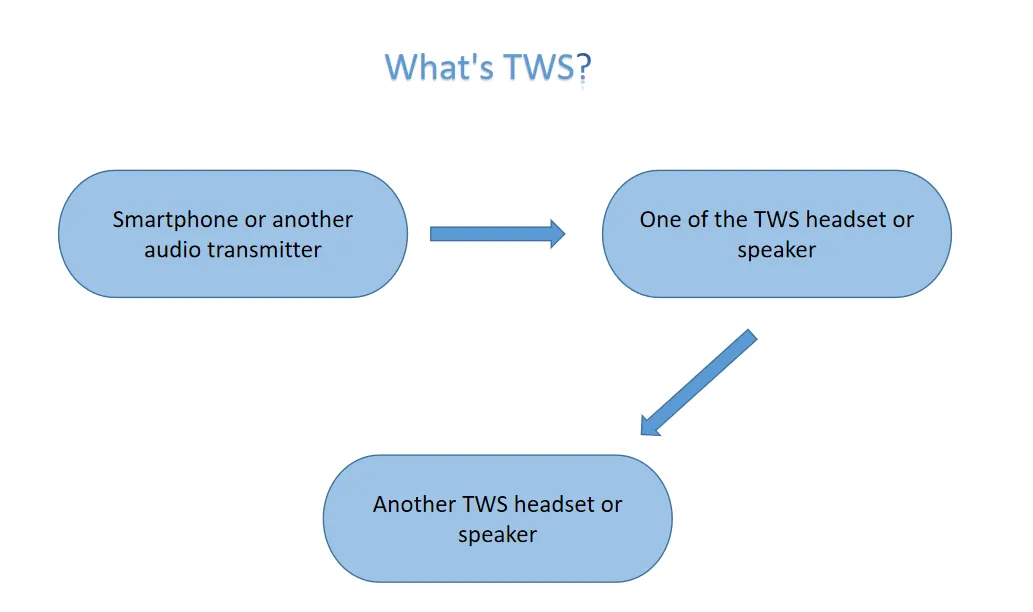 What's TWS?

Smartphone or another audio transmitter

One of the TWS headset or speaker

Another TWS headset or speaker